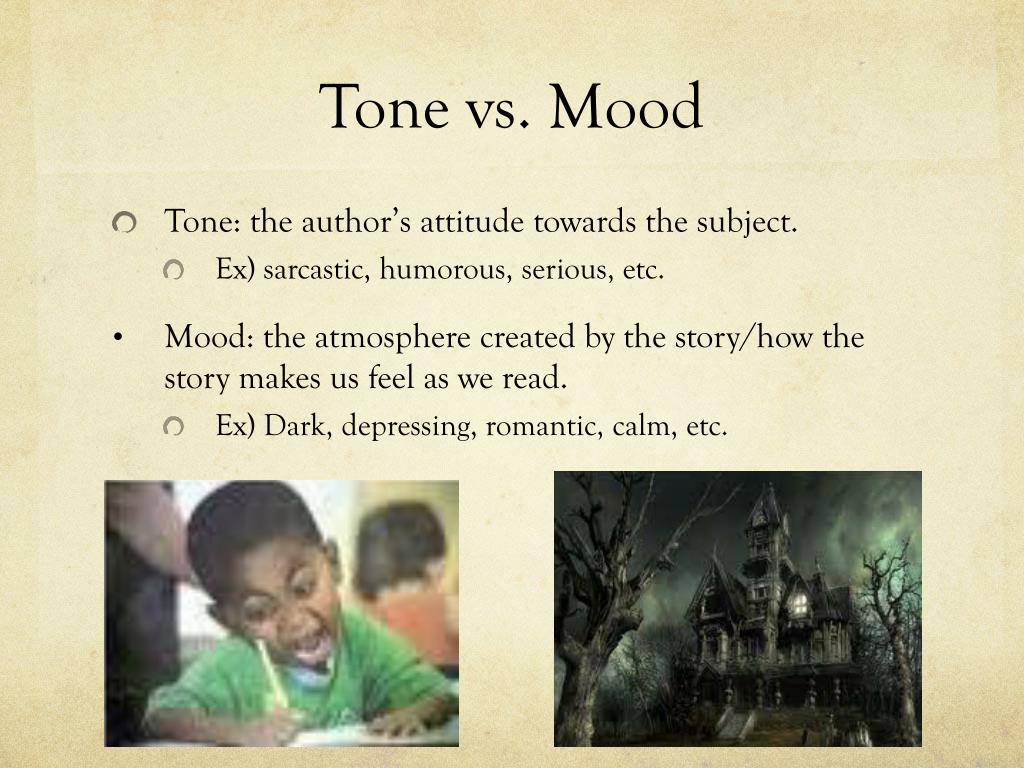 Tone vs. Mood

Tone: the author's attitude towards the subject.

Ex) sarcastic, humorous, serious, etc.

• Mood: the atmosphere created by the story/how the story makes us feel as we read.

Ex) Dark, depressing, romantic, calm, etc.